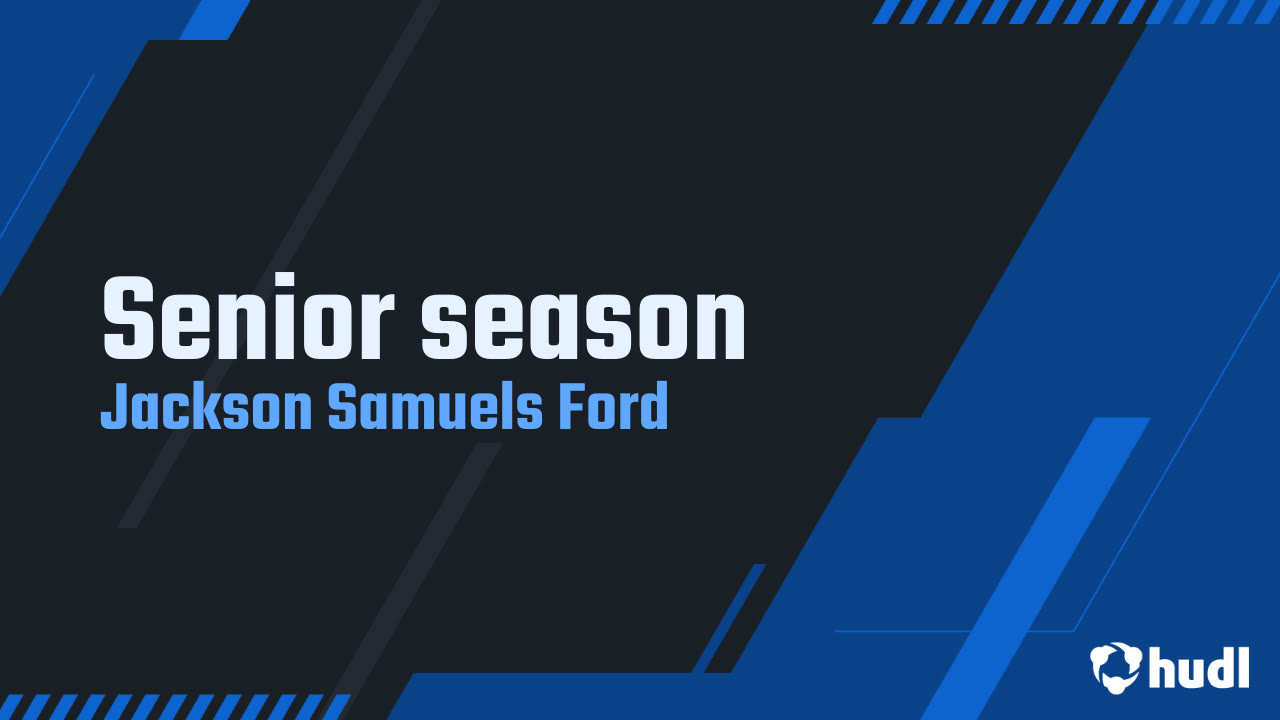 Senior season
Jackson Samuels Ford

hudl